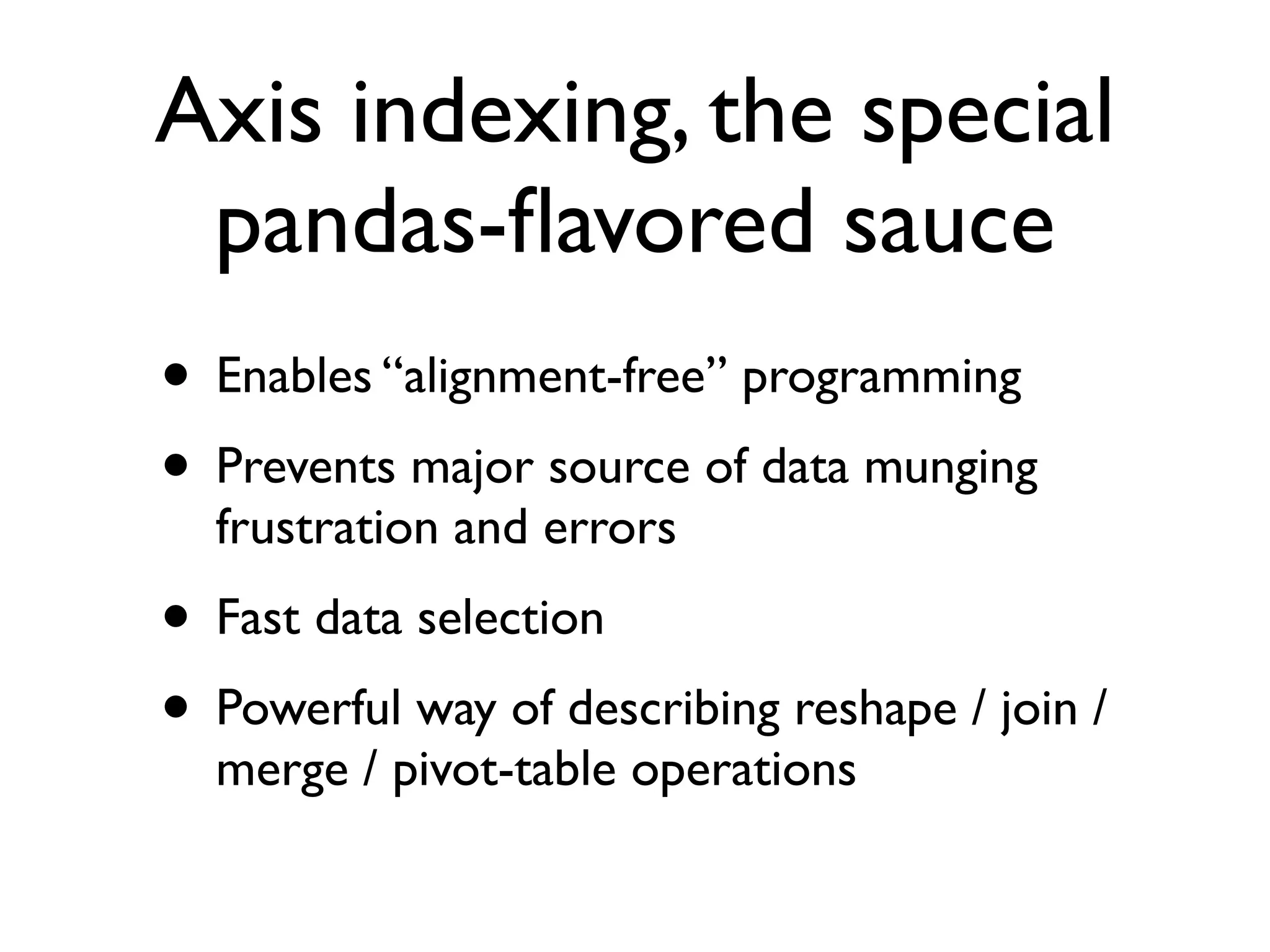 Axis indexing, the special pandas-flavored sauce

• Enables “alignment-free” programming

• Prevents major source of data munging frustration and errors

• Fast data selection

• Powerful way of describing reshape / join / merge / pivot-table operations